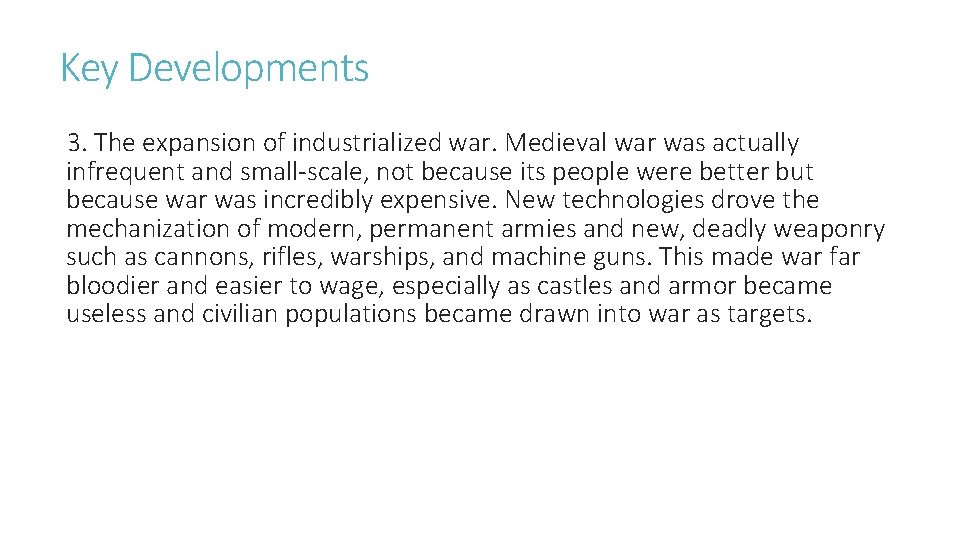 Key Developments

3. The expansion of industrialized war. Medieval war was actually infrequent and small-scale, not because its people were better but because war was incredibly expensive. New technologies drove the mechanization of modern, permanent armies and new, deadly weaponry such as cannons, rifles, warships, and machine guns. This made war far bloodier and easier to wage, especially as castles and armor became useless and civilian populations became drawn into war as targets.